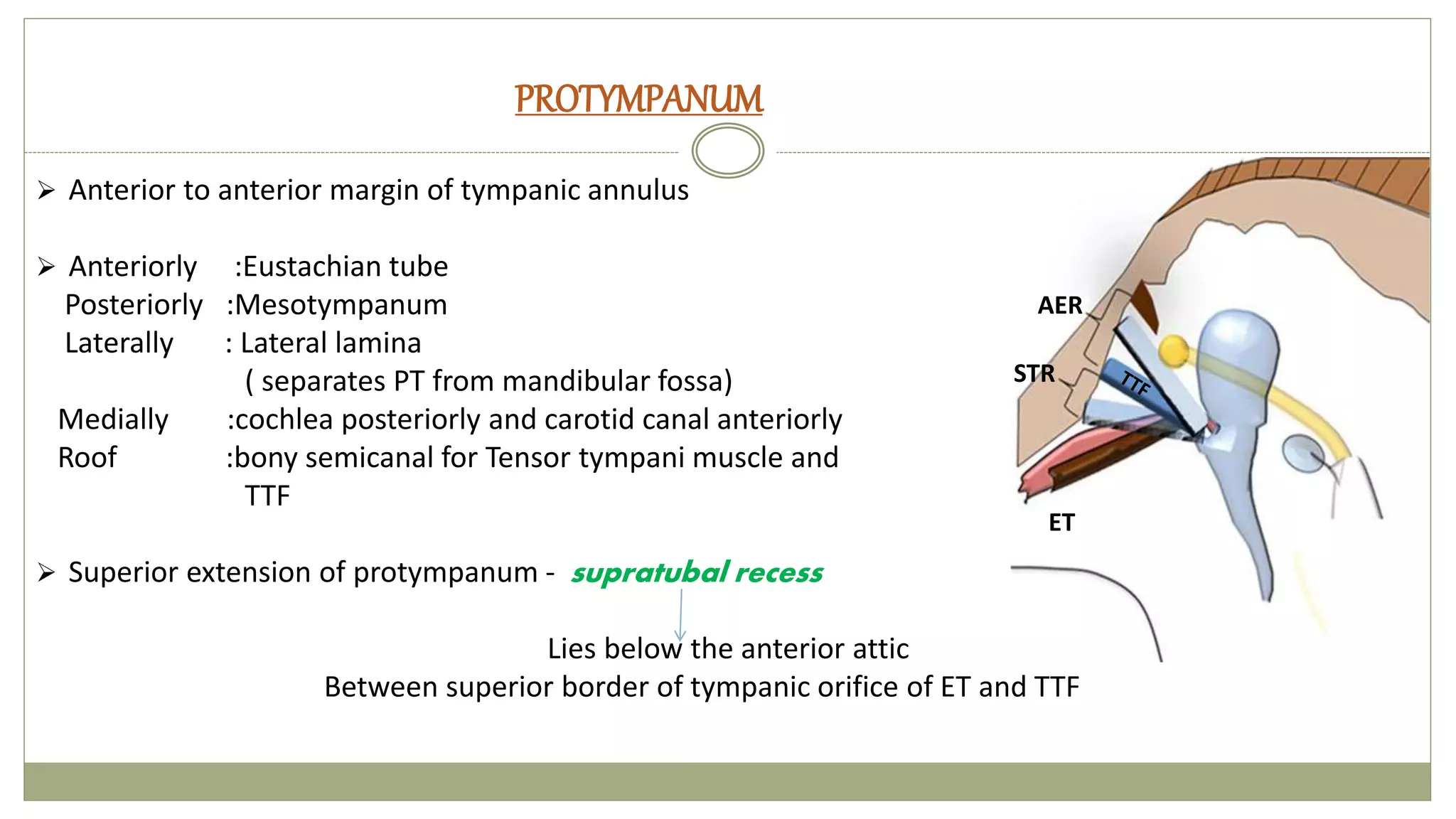 PROTYMPANUM

➢ Anterior to anterior margin of tympanic annulus

➢ Anteriorly :Eustachian tube
Posteriorly :Mesotympanum
Laterally : Lateral lamina
( separates PT from mandibular fossa)
Medially :cochlea posteriorly and carotid canal anteriorly
Roof :bony semicanal for Tensor tympani muscle and TTF

➢ Superior extension of protympanum - supratubal recess

Lies below the anterior attic
Between superior border of tympanic orifice of ET and TTF

AER
STR
TTF
ET